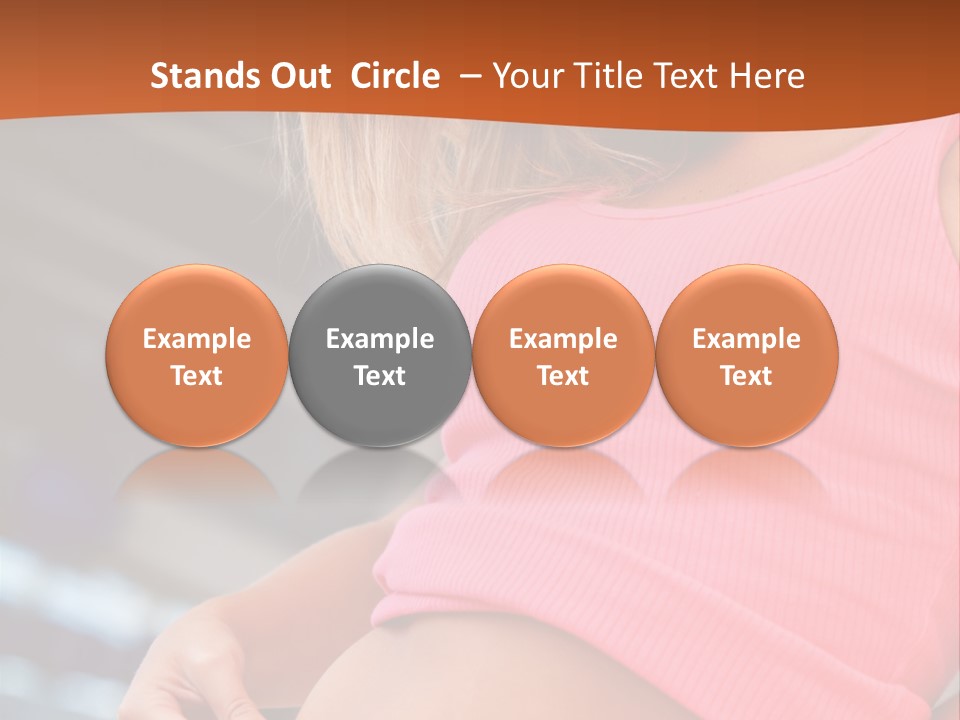 Stands Out Circle – Your Title Text Here

Example Text

Example Text

Example Text

Example Text